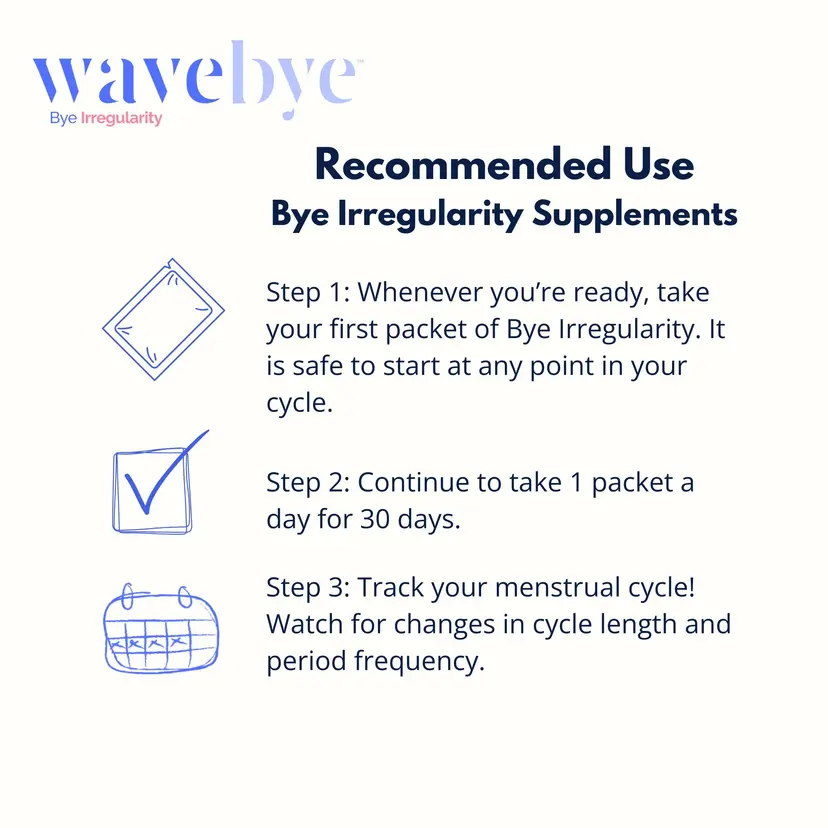 wavebye
Bye Irregularity

Recommended Use
Bye Irregularity Supplements

Step 1: Whenever you're ready, take your first packet of Bye Irregularity. It is safe to start at any point in your cycle.

Step 2: Continue to take 1 packet a day for 30 days.

Step 3: Track your menstrual cycle! Watch for changes in cycle length and period frequency.